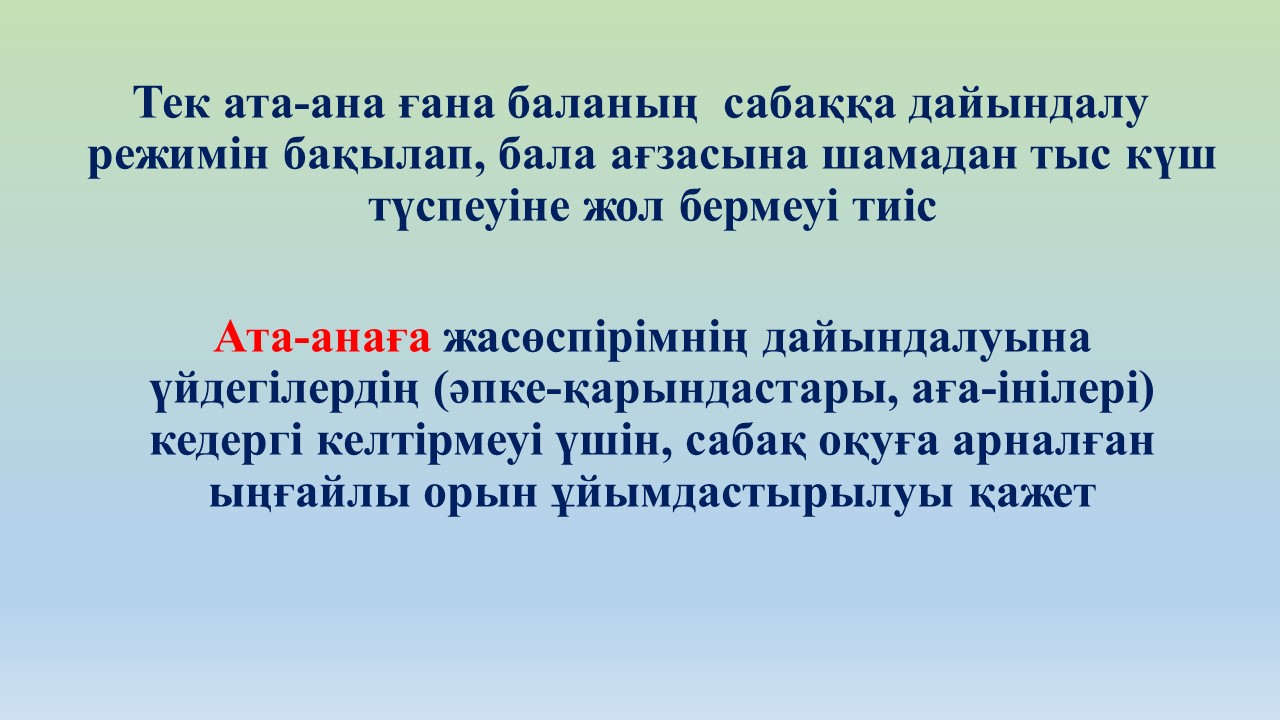 Тек ата-ана ғана баланың сабаққа дайындалу режимін бақылап, бала ағзасына шамадан тыс күш түспеуіне жол бермеуі тиіс

Ата-анаға жасөспірімнің дайындалуына үйдегілердің (әпке-қарындастары, аға-інілері) кедергі келтірмеуі үшін, сабақ оқуға арналған ыңғайлы орын ұйымдастырылуы қажет